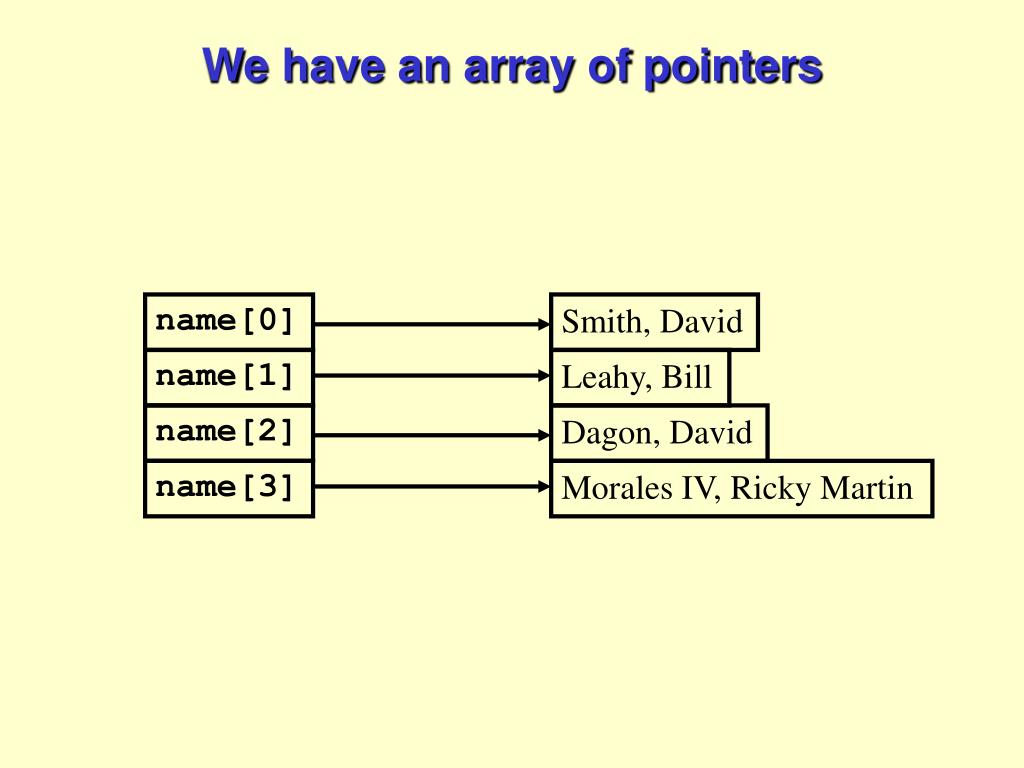 We have an array of pointers

name[0]
name[1]
name[2]
name[3]

Smith, David
Leahy, Bill
Dagon, David
Morales IV, Ricky Martin